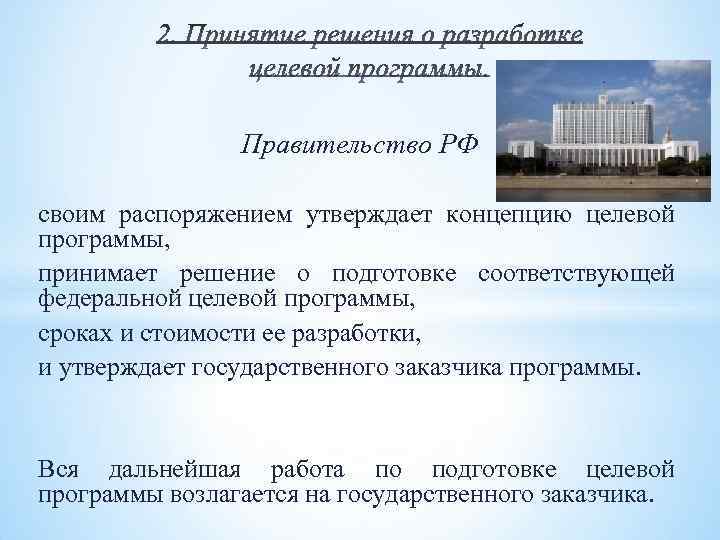 2. Принятие решения о разработке целевой программы.

Правительство РФ

своим распоряжением утверждает концепцию целевой программы,

принимает решение о подготовке соответствующей федеральной целевой программы,

сроках и стоимости ее разработки,

и утверждает государственного заказчика программы.

Вся дальнейшая работа по подготовке целевой программы возлагается на государственного заказчика.